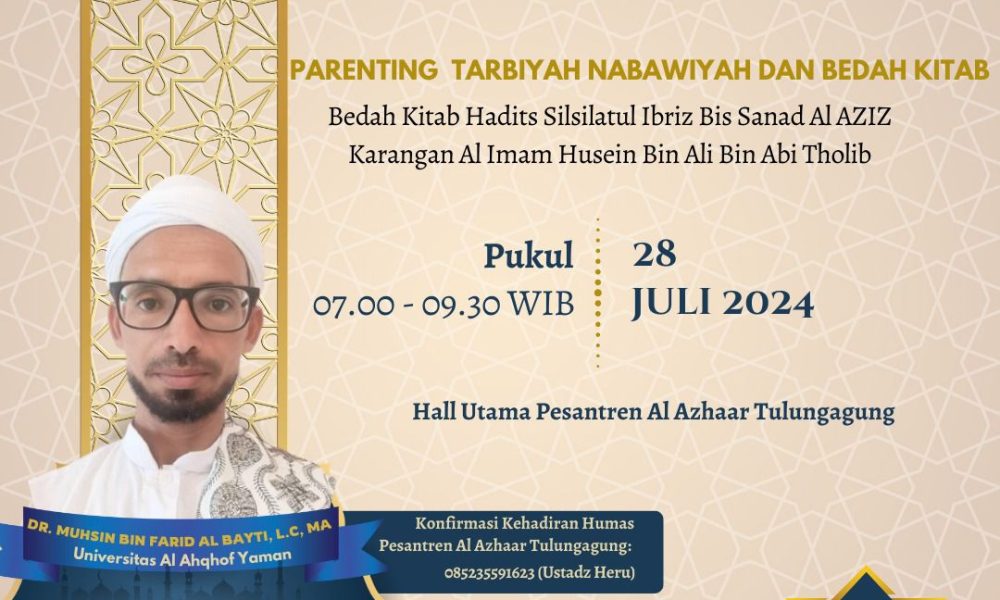 PARENTING TARBIYAH NABAWIYAH DAN BEDAH KITAB

Bedah Kitab Hadits Silsilatul Ibriz Bis Sanad Al AZIZ
Karangan Al Imam Husein Bin Ali Bin Abi Tholib

Pukul
07.00 - 09.30 WIB

28
JULI 2024

Hall Utama Pesantren Al Azhaar Tulungagung

DR. MUHSIN BIN FARID AL BAYTI, L.C, MA
Universitas Al Ahqhof Yaman

Konfirmasi Kehadiran Humas
Pesantren Al Azhaar Tulungagung:
085235591623 (Ustadz Heru)